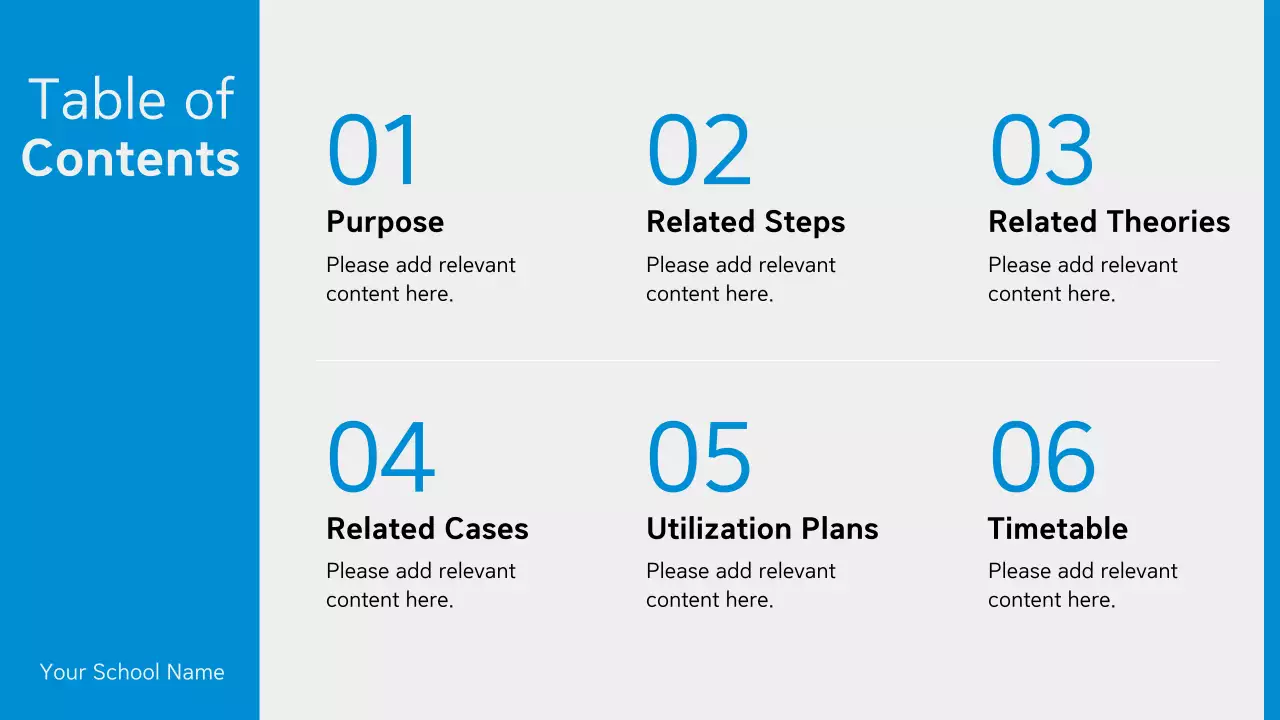 Table of
Contents

01
Purpose
Please add relevant content here.

02
Related Steps
Please add relevant content here.

03
Related Theories
Please add relevant content here.

04
Related Cases
Please add relevant content here.

05
Utilization Plans
Please add relevant content here.

06
Timetable
Please add relevant content here.

Your School Name